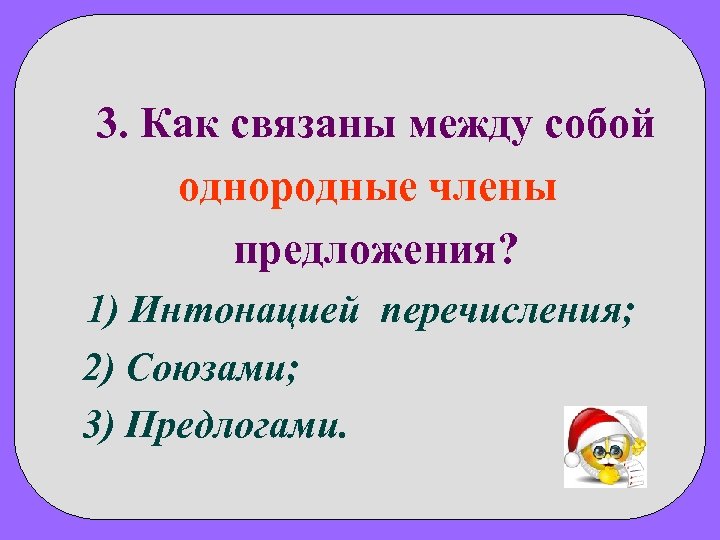 3. Как связаны между собой однородные члены предложения?

1) Интонацией перечисления;

2) Союзами;

3) Предлогами.